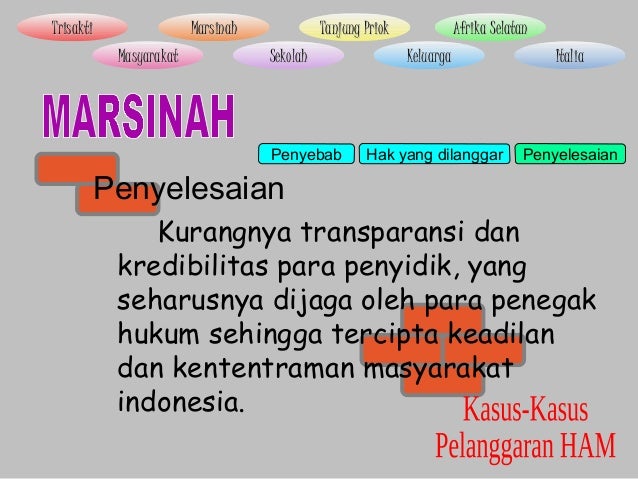 Trisakti
Marsinah
Tanjung Priok
Afrika Selatan
Masyarakat
Sekolah
Keluarga
Malta

MARSINAH

Penyebab
Hak yang dilanggar
Penyelesaian

Penyelesaian

Kurangnya transparansi dan kredibilitas para penyidik, yang seharusnya dijaga oleh para penegak hukum sehingga tercipta keadilan dan kententraman masyarakat indonesia.

Kasus-Kasus Pelanggaran HAM